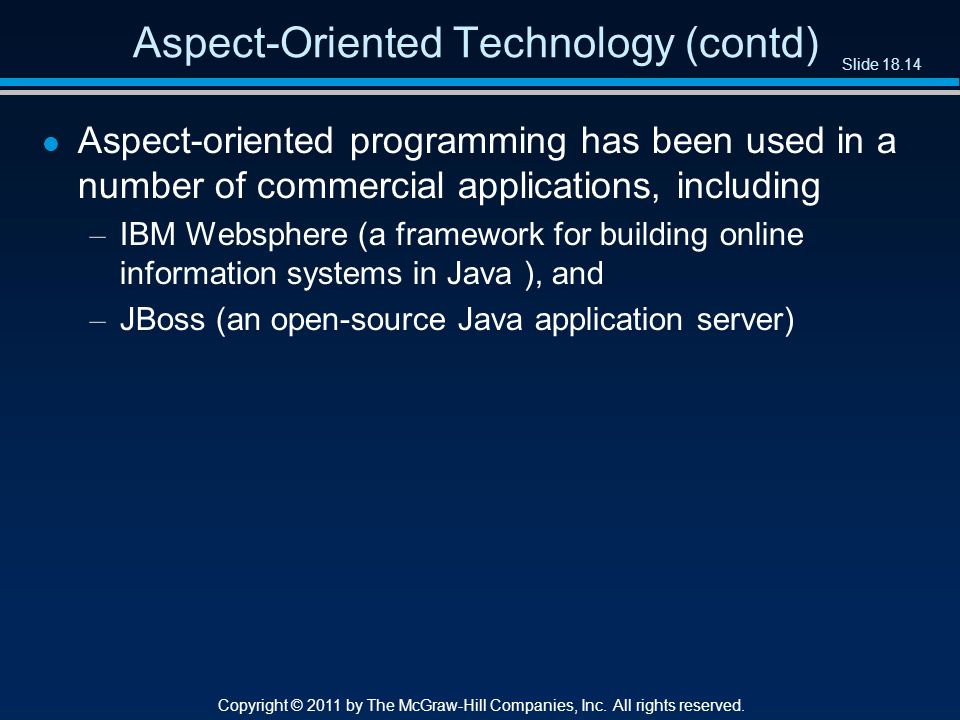 Aspect-Oriented Technology (contd)

Slide 18.14

● Aspect-oriented programming has been used in a number of commercial applications, including
– IBM Websphere (a framework for building online information systems in Java ), and
– JBoss (an open-source Java application server)

Copyright © 2011 by The McGraw-Hill Companies, Inc. All rights reserved.